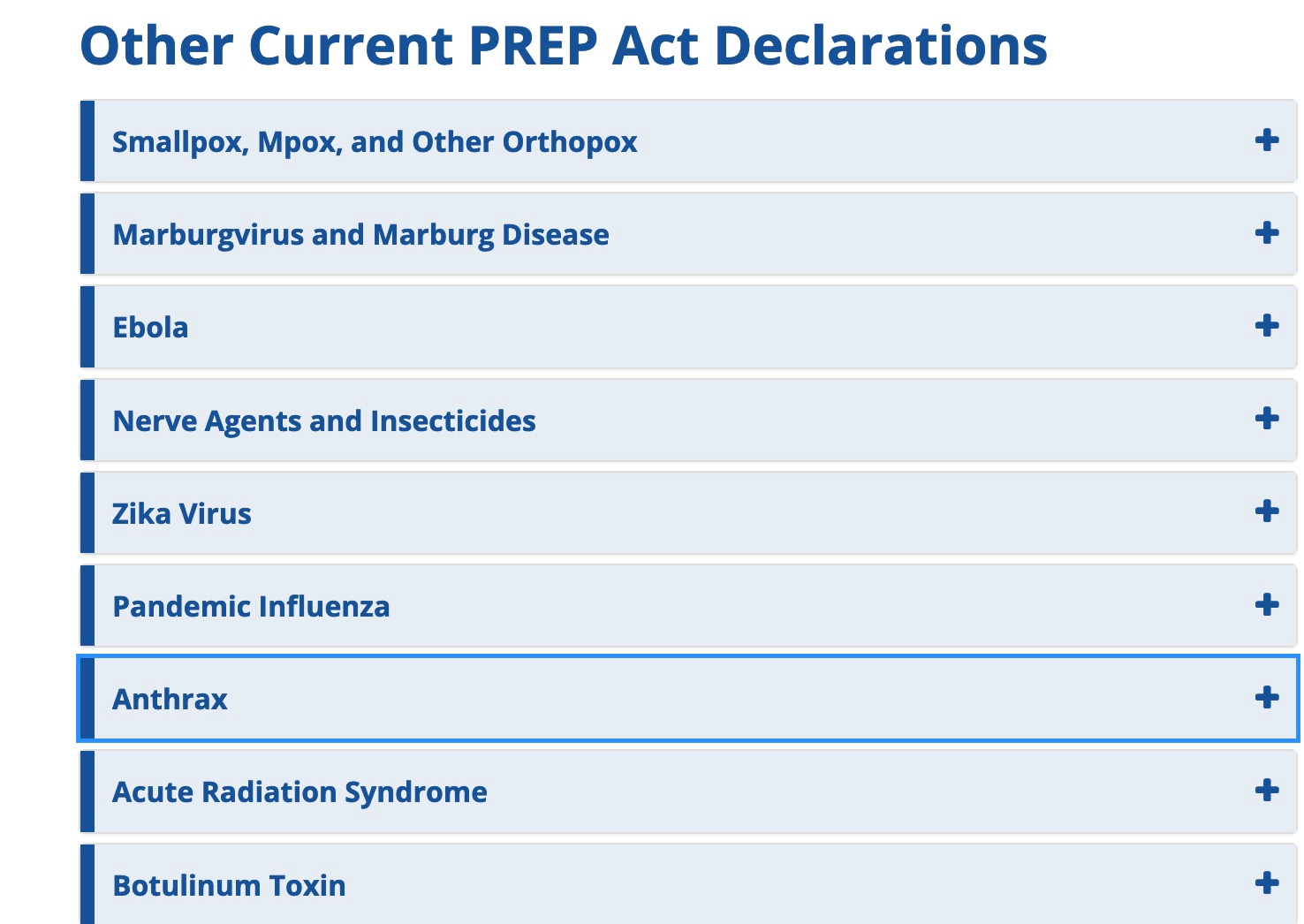 Other Current PREP Act Declarations

Smallpox, Mpox, and Other Orthopox +

Marburgvirus and Marburg Disease +

Ebola +

Nerve Agents and Insecticides +

Zika Virus +

Pandemic Influenza +

Anthrax +

Acute Radiation Syndrome +

Botulinum Toxin +